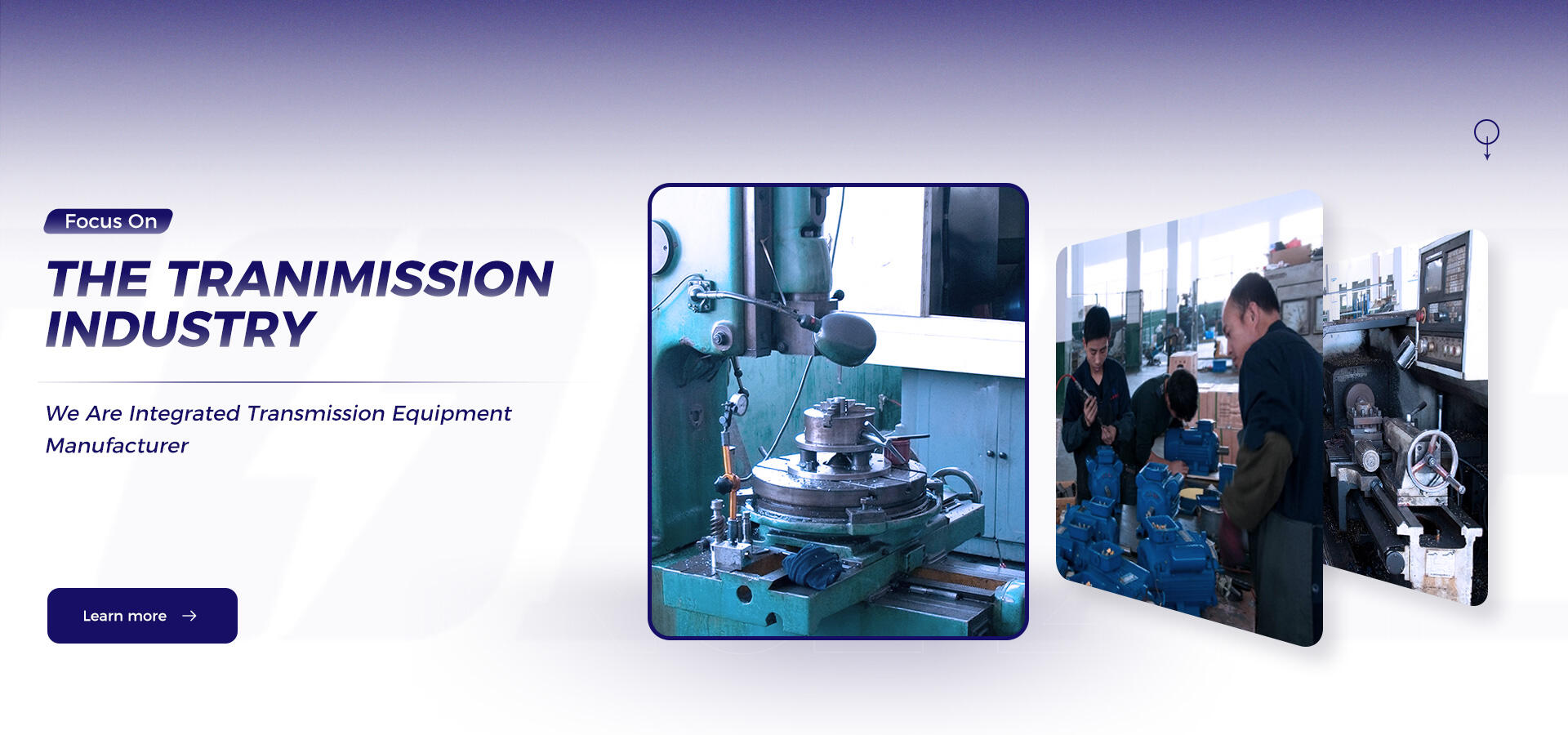 Focus On

THE TRANIMISSION INDUSTRY

We Are Integrated Transmission Equipment Manufacturer

Learn more